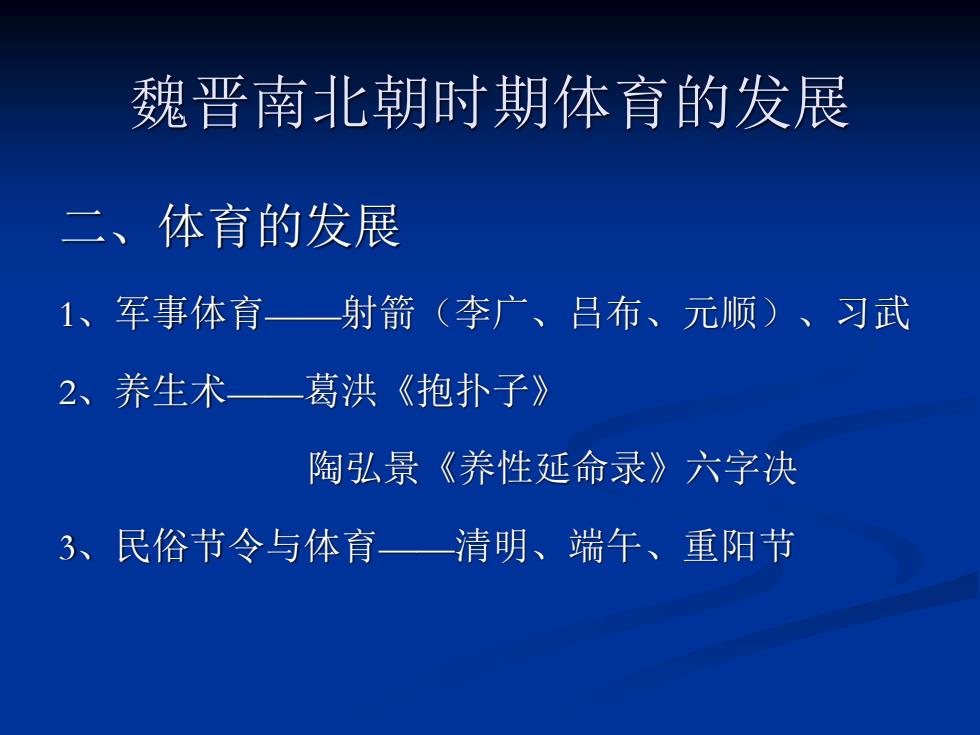 魏晋南北朝时期体育的发展

二、体育的发展

1、军事体育——射箭（李广、吕布、元顺）、习武

2、养生术——葛洪《抱扑子》

陶弘景《养性延命录》六字决

3、民俗节令与体育——清明、端午、重阳节